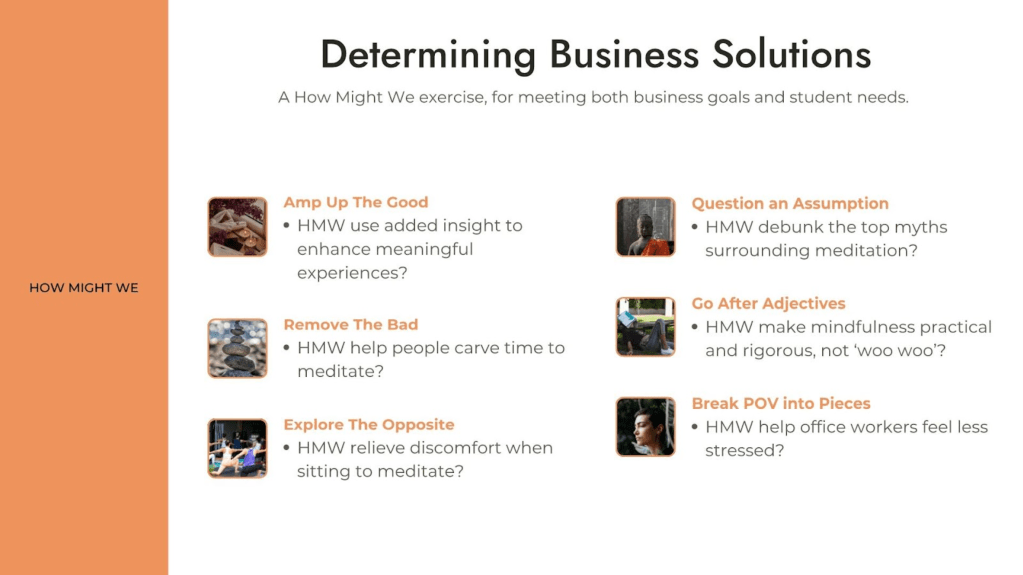 HOW MIGHT WE

Determining Business Solutions

A How Might We exercise, for meeting both business goals and student needs.

Amp Up The Good
• HMW use added insight to enhance meaningful experiences?

Remove The Bad
• HMW help people carve time to meditate?

Explore The Opposite
• HMW relieve discomfort when sitting to meditate?

Question an Assumption
• HMW debunk the top myths surrounding meditation?

Go After Adjectives
• HMW make mindfulness practical and rigorous, not 'woo woo'?

Break POV into Pieces
• HMW help office workers feel less stressed?